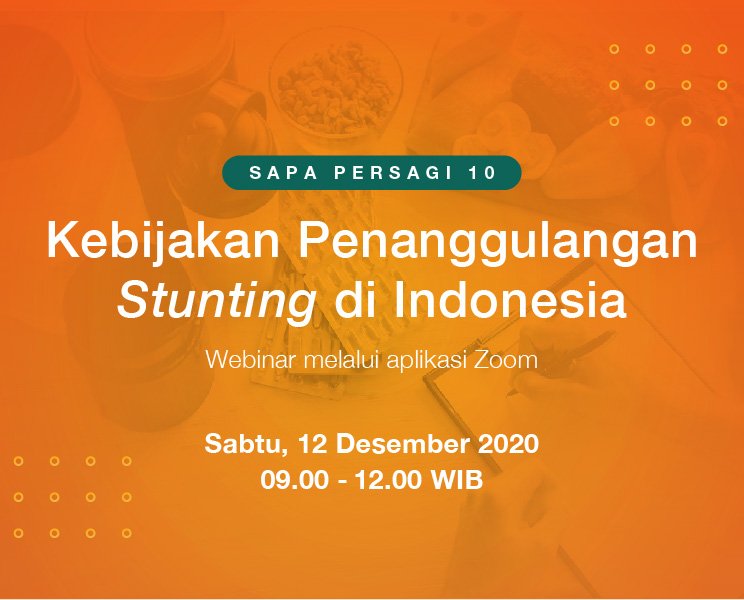 SAPA PERSAGI 10

Kebijakan Penanggulangan Stunting di Indonesia

Webinar melalui aplikasi Zoom

Sabtu, 12 Desember 2020
09.00 - 12.00 WIB